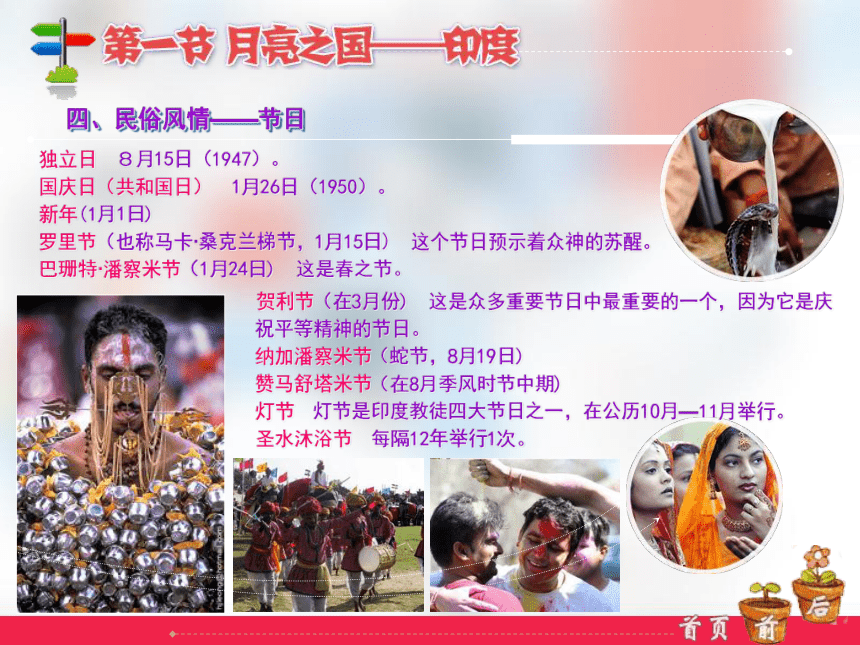 第一节 月亮之国——印度

四、民俗风情——节日

独立日 8月15日（1947）。
国庆日（共和国日） 1月26日（1950）。
新年(1月1日)
罗里节（也称马卡·桑克兰梯节，1月15日） 这个节日预示着众神的苏醒。
巴珊特·潘察米节（1月24日） 这是春之节。

贺利节（在3月份） 这是众多重要节日中最重要的一个，因为它是庆祝平等精神的节日。
纳加潘察米节（蛇节，8月19日）
赞马舒塔米节（在8月季风时节中期）
灯节 灯节是印度教徒四大节日之一，在公历10月—11月举行。
圣水沐浴节 每隔12年举行1次。

首页 前 后